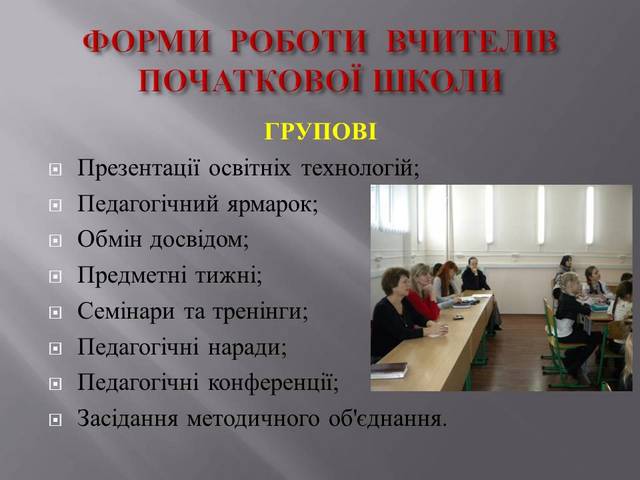 ФОРМИ РОБОТИ ВЧИТЕЛІВ ПОЧАТКОВОЇ ШКОЛИ

ГРУПОВІ

Презентації освітніх технологій;
Педагогічний ярмарок;
Обмін досвідом;
Предметні тижні;
Семінари та тренінги;
Педагогічні наради;
Педагогічні конференції;
Засідання методичного об'єднання.